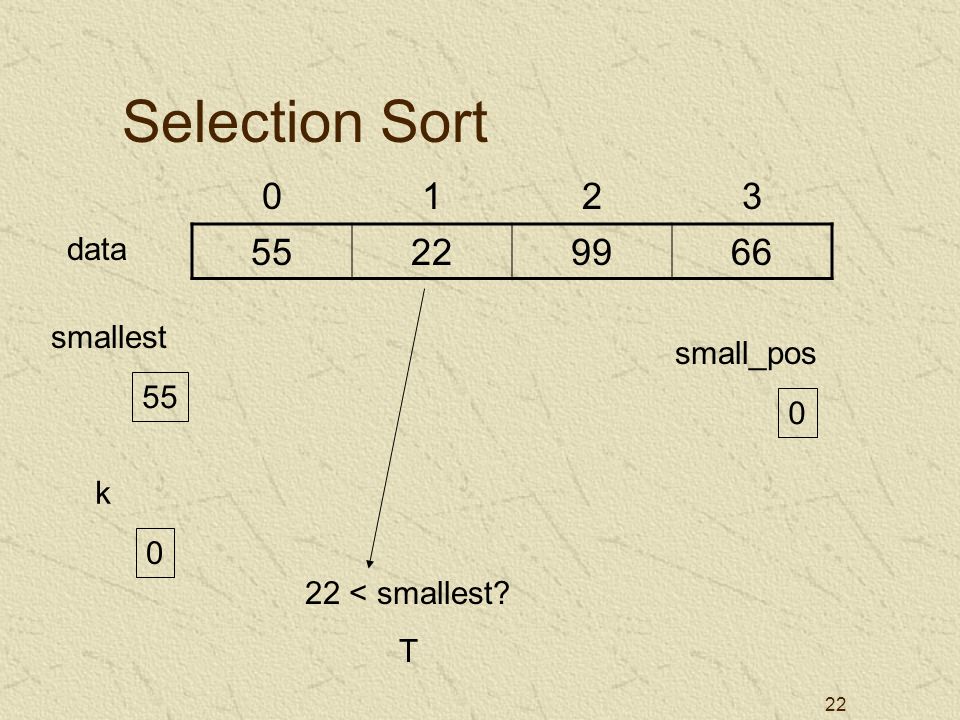 Selection Sort

| | 0 | 1 | 2 | 3 |
|---|---|---|---|---|
| data | 55 | 22 | 99 | 66 |

smallest

55

small_pos

0

k

0

22 < smallest?

T

22